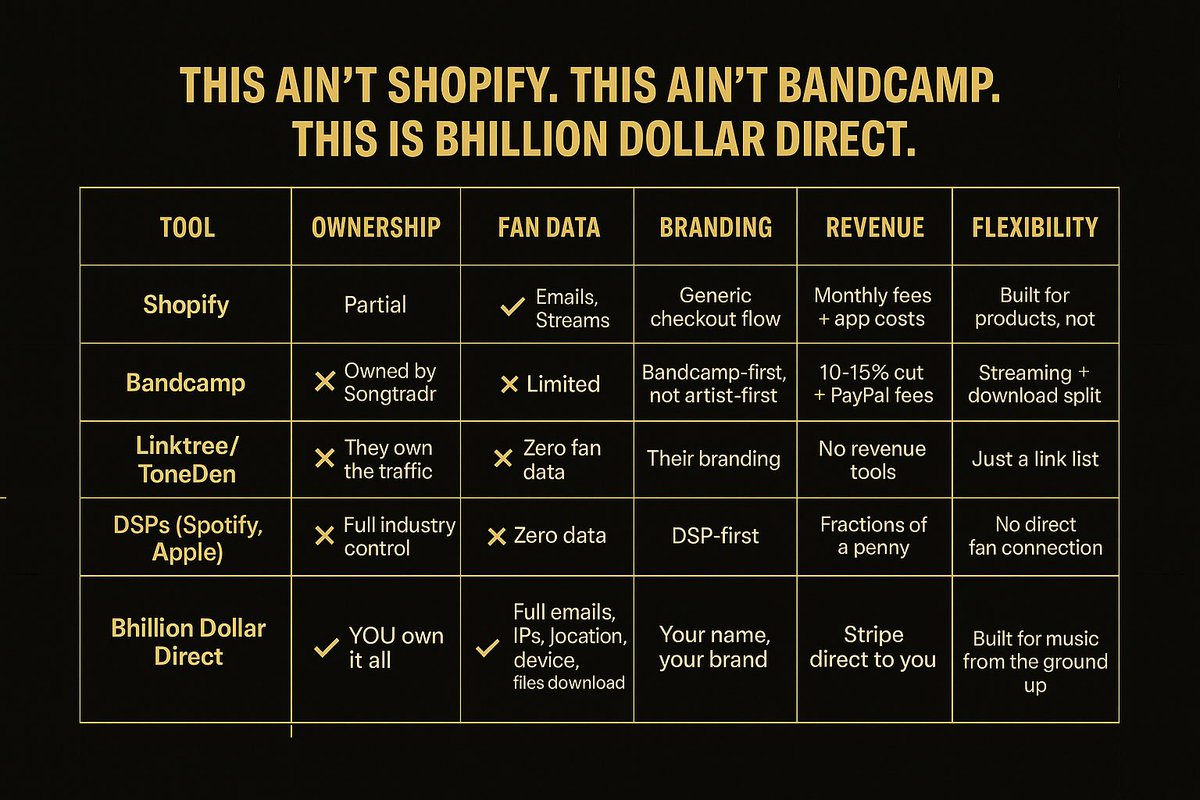 THIS AIN'T SHOPIFY. THIS AIN'T BANDCAMP. THIS IS BHILLION DOLLAR DIRECT.

| TOOL | OWNERSHIP | FAN DATA | BRANDING | REVENUE | FLEXIBILITY |
|---|---|---|---|---|---|
| Shopify | Partial | ✓ Emails, Streams | Generic checkout flow | Monthly fees + app costs | Built for products, not |
| Bandcamp | ✕ Owned by Songtradr | ✕ Limited | Bandcamp-first, not artist-first | 10-15% cut + PayPal fees | Streaming + download split |
| Linktree/ ToneDen | ✕ They own the traffic | ✕ Zero fan data | Their branding | No revenue tools | Just a link list |
| DSPs (Spotify, Apple) | ✕ Full industry control | ✕ Zero data | DSP-first | Fractions of a penny | No direct fan connection |
| Bhillion Dollar Direct | ✓ YOU own it all | ✓ Full emails, IPs, Jocation, device, files download | Your name, your brand | Stripe direct to you | Built for music from the ground up |